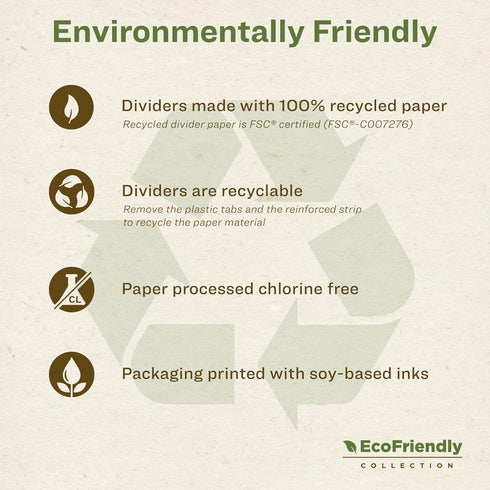 Environmentally Friendly

Dividers made with 100% recycled paper
Recycled divider paper is FSC® certified (FSC®-C007276)

Dividers are recyclable
Remove the plastic tabs and the reinforced strip to recycle the paper material

CL
Paper processed chlorine free

Packaging printed with soy-based inks

EcoFriendly
COLLECTION